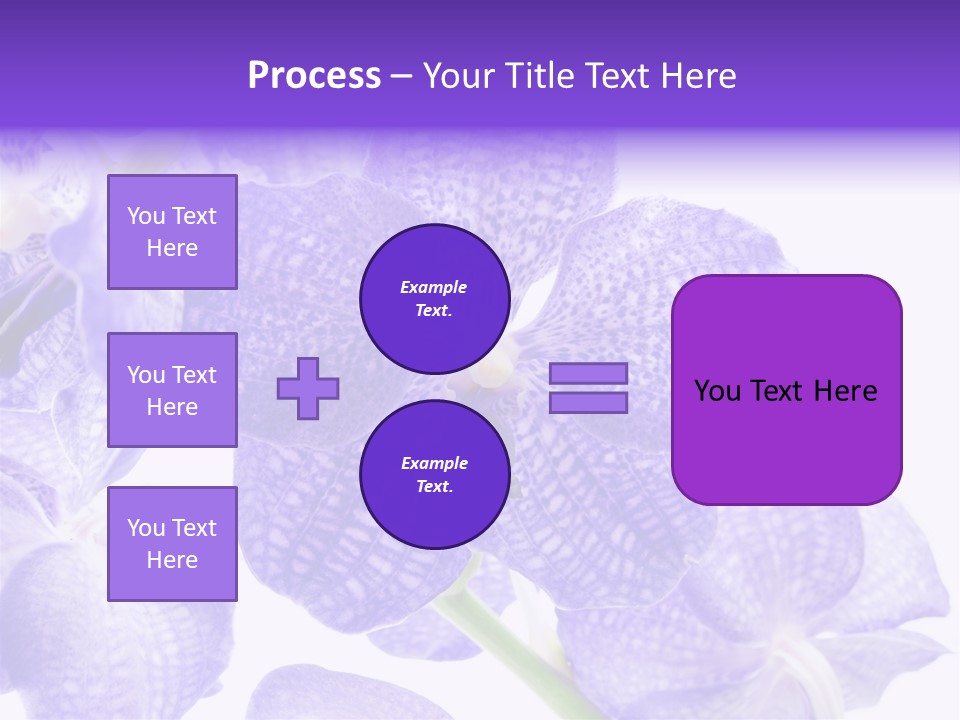 Process – Your Title Text Here

You Text Here

You Text Here

You Text Here

Example Text.

Example Text.

You Text Here